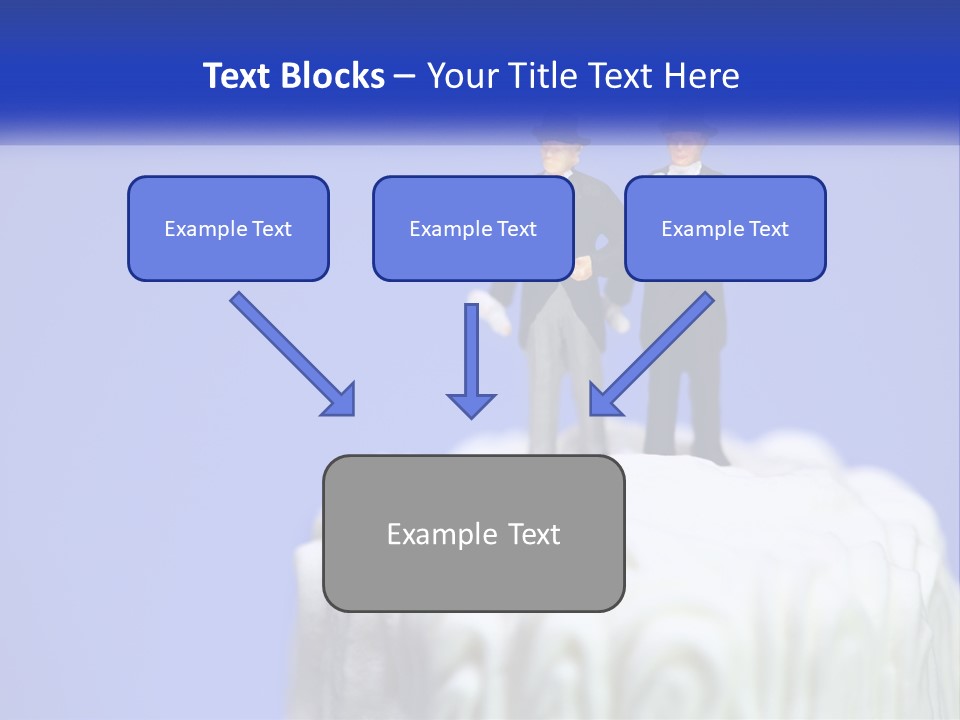 Text Blocks – Your Title Text Here

Example Text

Example Text

Example Text

Example Text